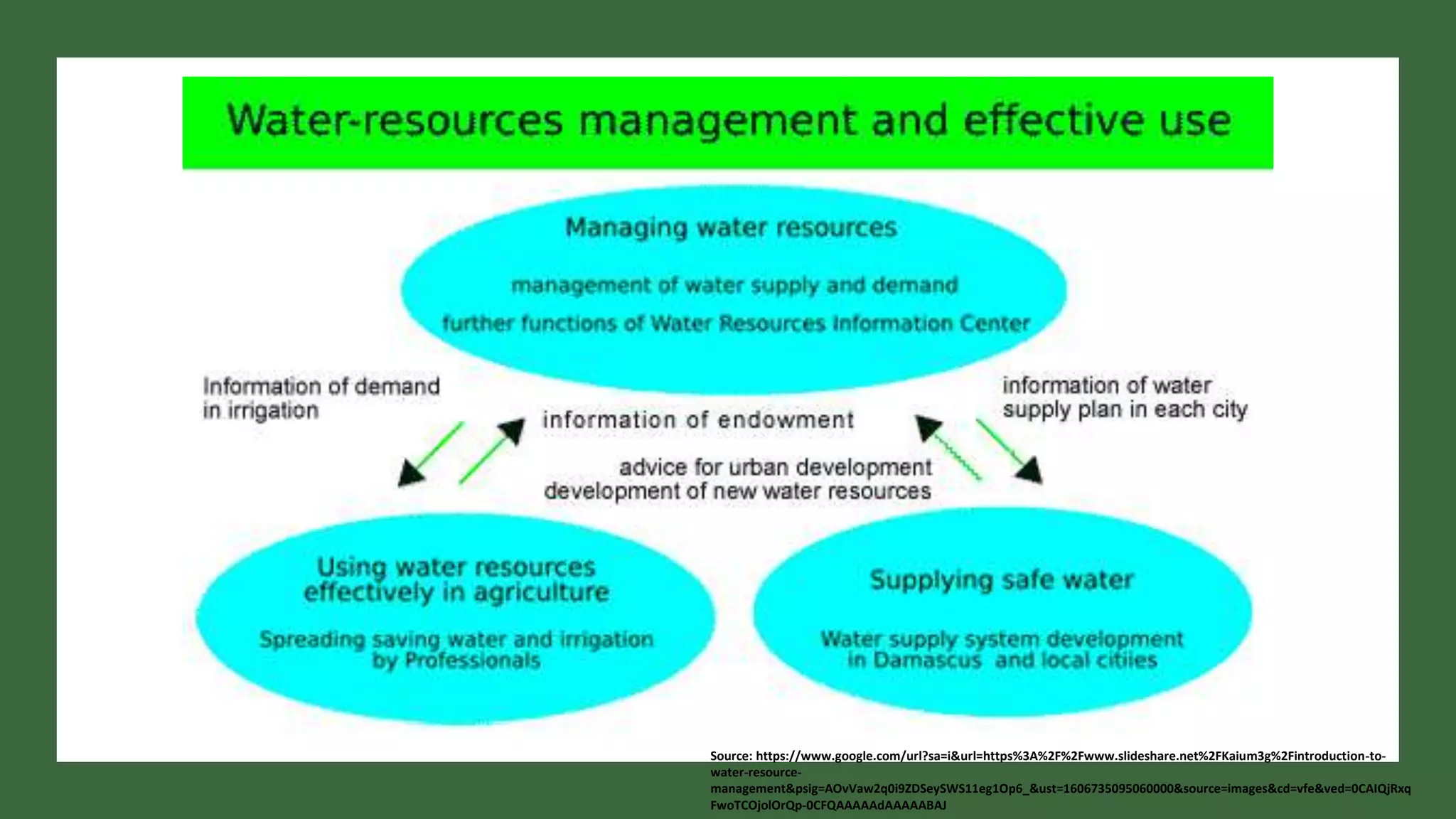 Water-resources management and effective use

Managing water resources

management of water supply and demand

further functions of Water Resources Information Center

Information of demand in irrigation

information of endowment

information of water supply plan in each city

advice for urban development
development of new water resources

Using water resources effectively in agriculture

Spreading saving water and irrigation by Professionals

Supplying safe water

Water supply system development in Damascus and local citiies

Source: https://www.google.com/url?sa=i&url=https%3A%2F%2Fwww.slideshare.net%2FKaium3g%2Fintroduction-to-water-resource-management&psig=AOvVaw2q0i9ZDSeySWS11eg1Op6_&ust=1606735095060000&source=images&cd=vfe&ved=0CAIQjRxqFwoTCOjolOrQp-0CFQAAAAAdAAAAABAJ